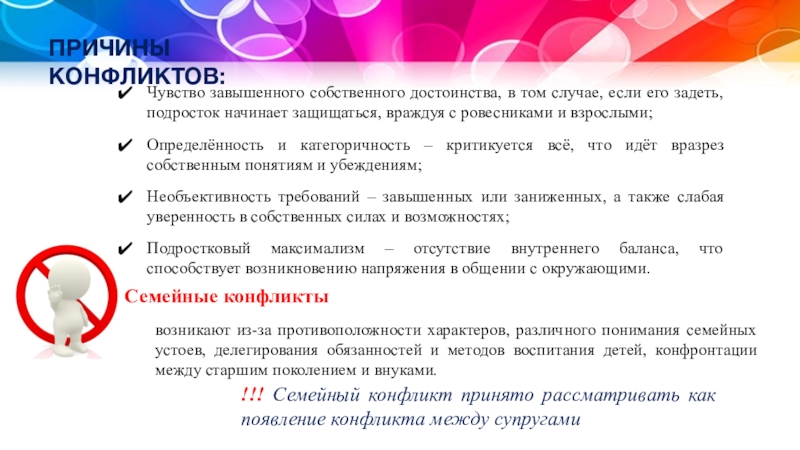 ПРИЧИНЫ КОНФЛИКТОВ:

✔ Чувство завышенного собственного достоинства, в том случае, если его задеть, подросток начинает защищаться, враждуя с ровесниками и взрослыми;

✔ Определённость и категоричность – критикуется всё, что идёт вразрез собственным понятиям и убеждениям;

✔ Необъективность требований – завышенных или заниженных, а также слабая уверенность в собственных силах и возможностях;

✔ Подростковый максимализм – отсутствие внутреннего баланса, что способствует возникновению напряжения в общении с окружающими.

Семейные конфликты

возникают из-за противоположности характеров, различного понимания семейных устоев, делегирования обязанностей и методов воспитания детей, конфронтации между старшим поколением и внуками.

!!! Семейный конфликт принято рассматривать как появление конфликта между супругами